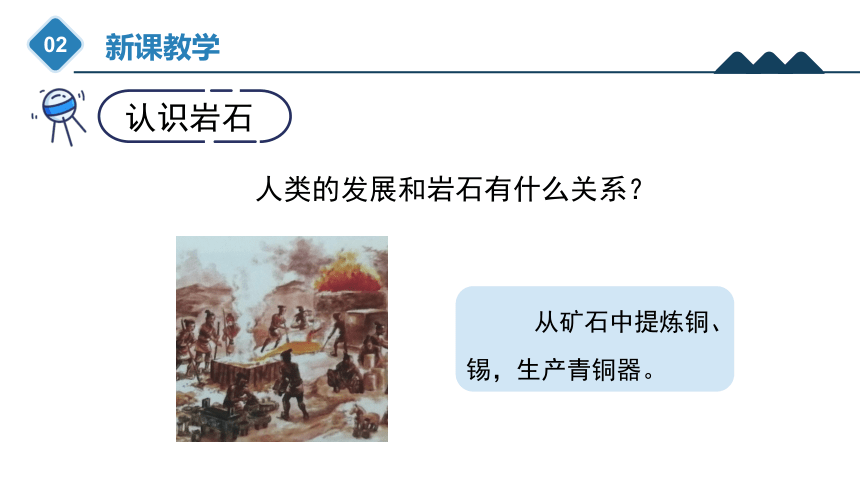 02 新课教学

认识岩石

人类的发展和岩石有什么关系？

从矿石中提炼铜、锡，生产青铜器。